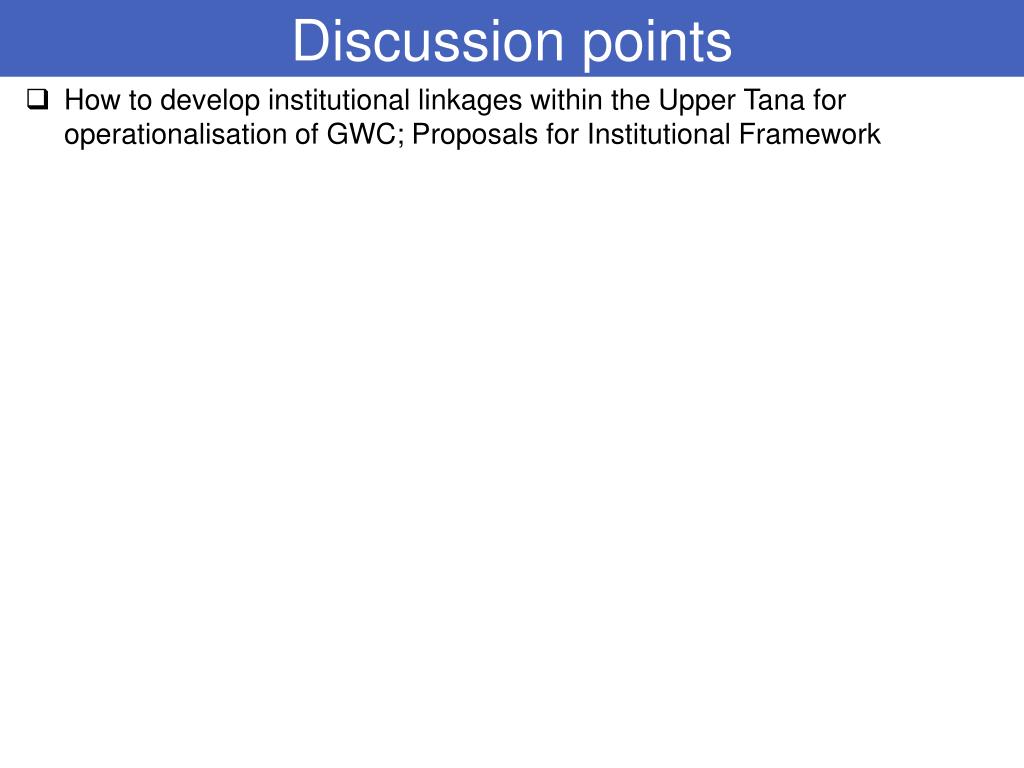 Discussion points

❑ How to develop institutional linkages within the Upper Tana for operationalisation of GWC; Proposals for Institutional Framework